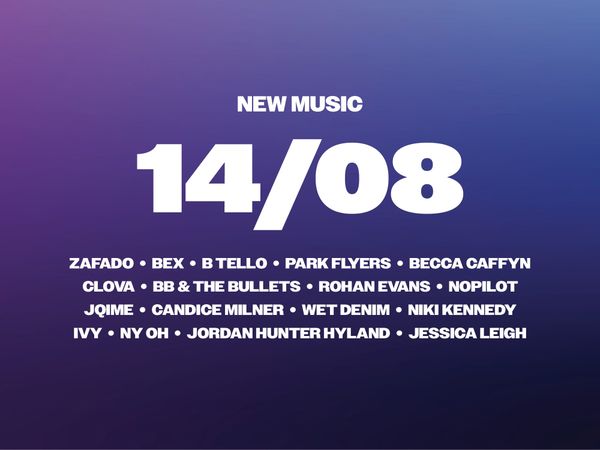 NEW MUSIC

14/08

ZAFADO • BEX • B TELLO • PARK FLYERS • BECCA CAFFYN
CLOVA • BB & THE BULLETS • ROHAN EVANS • NOPILOT
JQIME • CANDICE MILNER • WET DENIM • NIKI KENNEDY
IVY • NY OH • JORDAN HUNTER HYLAND • JESSICA LEIGH